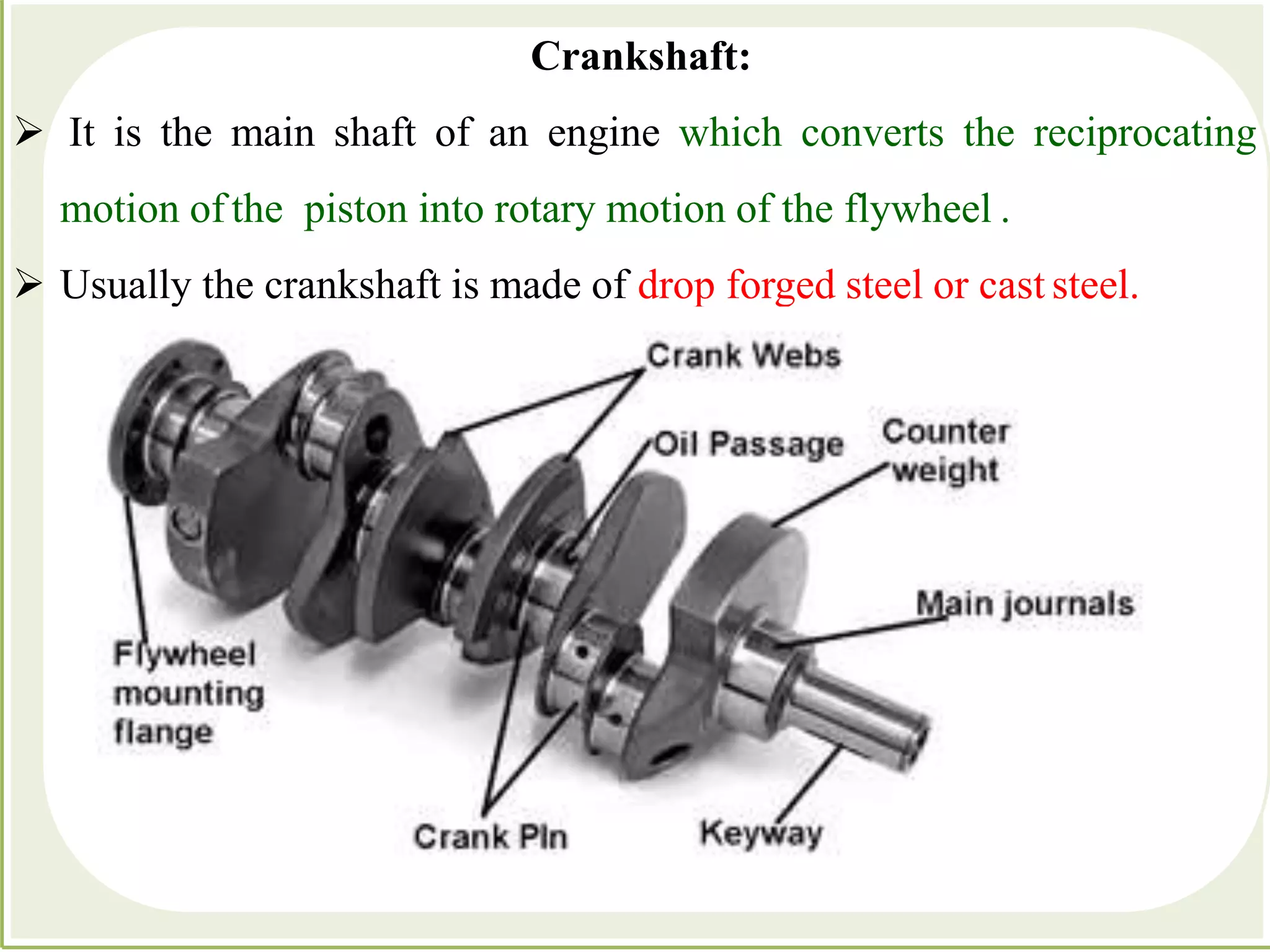 Crankshaft:

➢ It is the main shaft of an engine which converts the reciprocating motion of the piston into rotary motion of the flywheel .

➢ Usually the crankshaft is made of drop forged steel or cast steel.

Crank Webs
Oil Passage
Counter weight
Main journals
Flywheel mounting flange
Crank Pin
Keyway